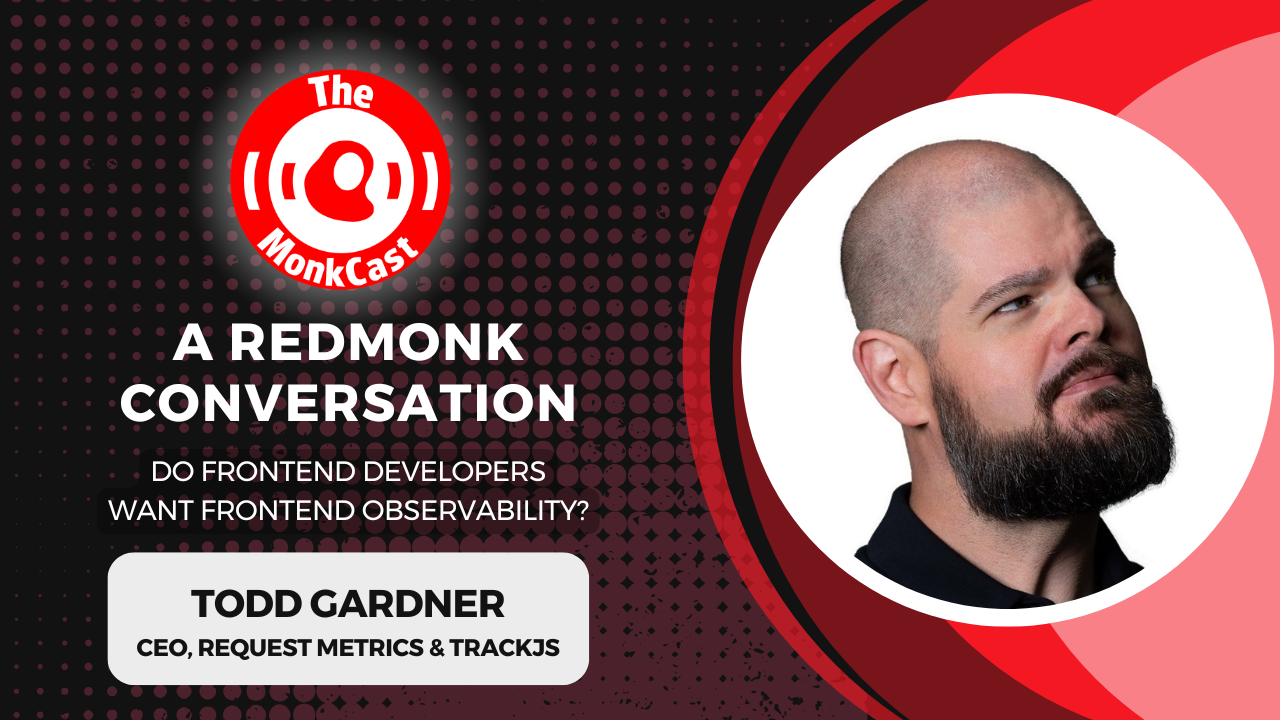 The MonkCast

A REDMONK CONVERSATION

DO FRONTEND DEVELOPERS WANT FRONTEND OBSERVABILITY?

TODD GARDNER

CEO, REQUEST METRICS & TRACKJS